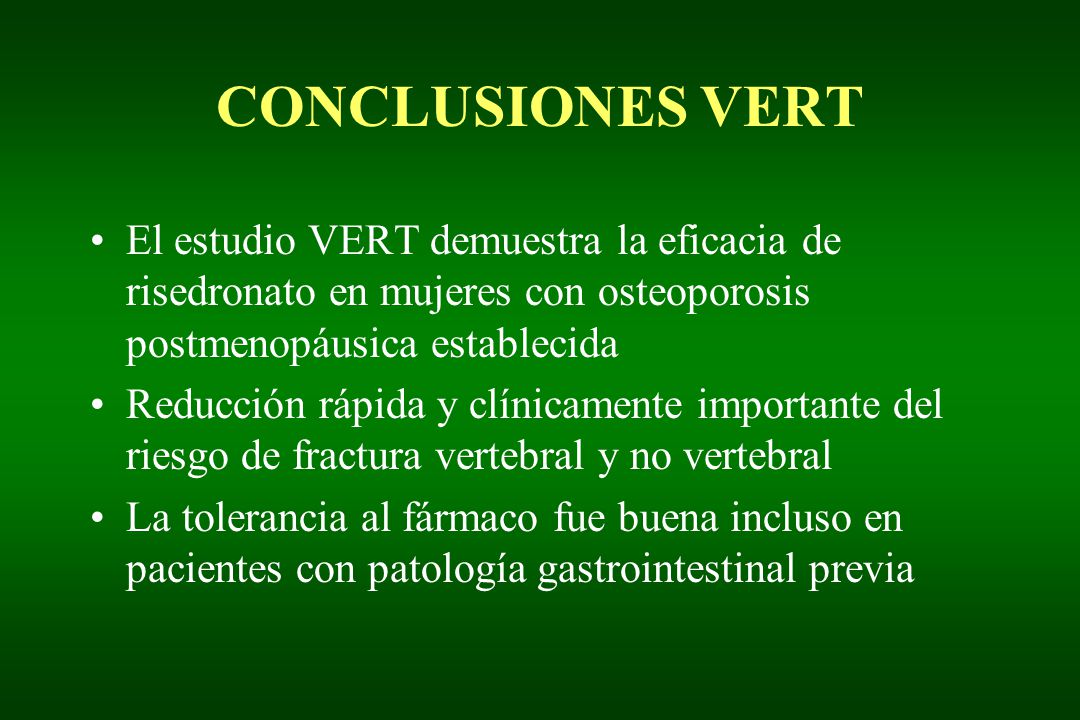 CONCLUSIONES VERT

• El estudio VERT demuestra la eficacia de risedronato en mujeres con osteoporosis postmenopáusica establecida

• Reducción rápida y clínicamente importante del riesgo de fractura vertebral y no vertebral

• La tolerancia al fármaco fue buena incluso en pacientes con patología gastrointestinal previa